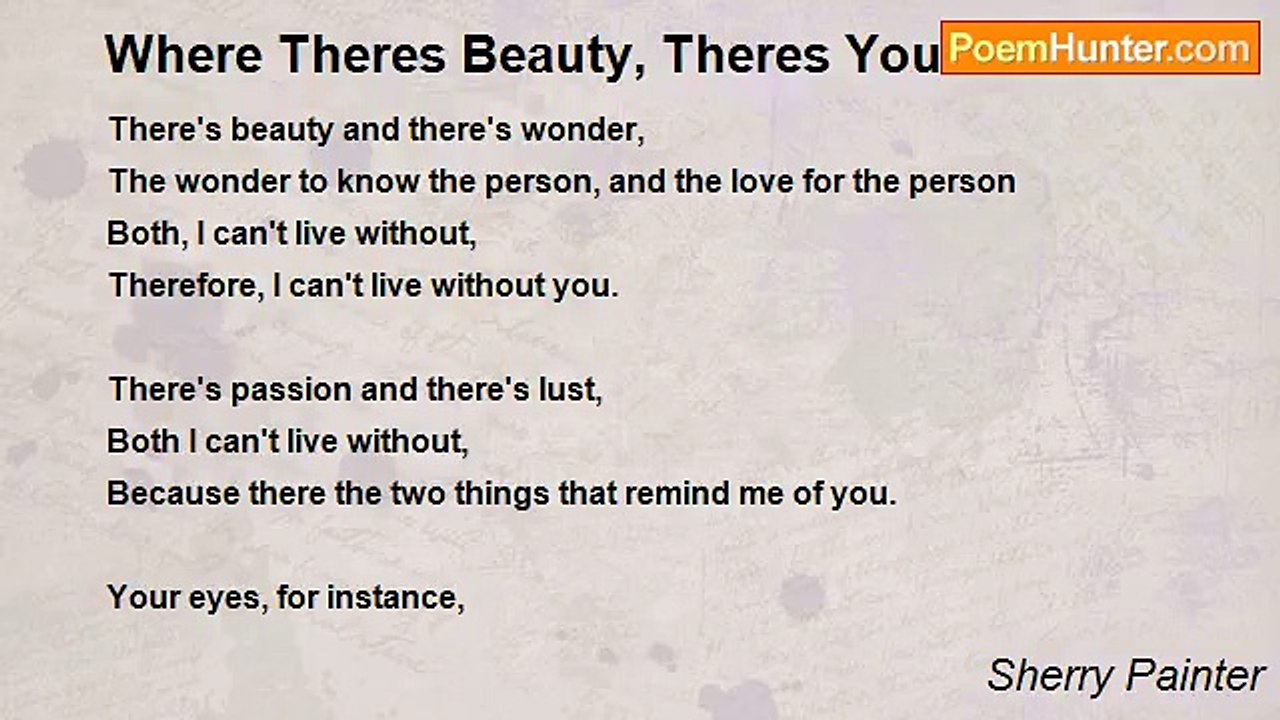 Where Theres Beauty, Theres You

PoemHunter.com

There's beauty and there's wonder,
The wonder to know the person, and the love for the person
Both, I can't live without,
Therefore, I can't live without you.

There's passion and there's lust,
Both I can't live without,
Because there the two things that remind me of you.

Your eyes, for instance,

Sherry Painter